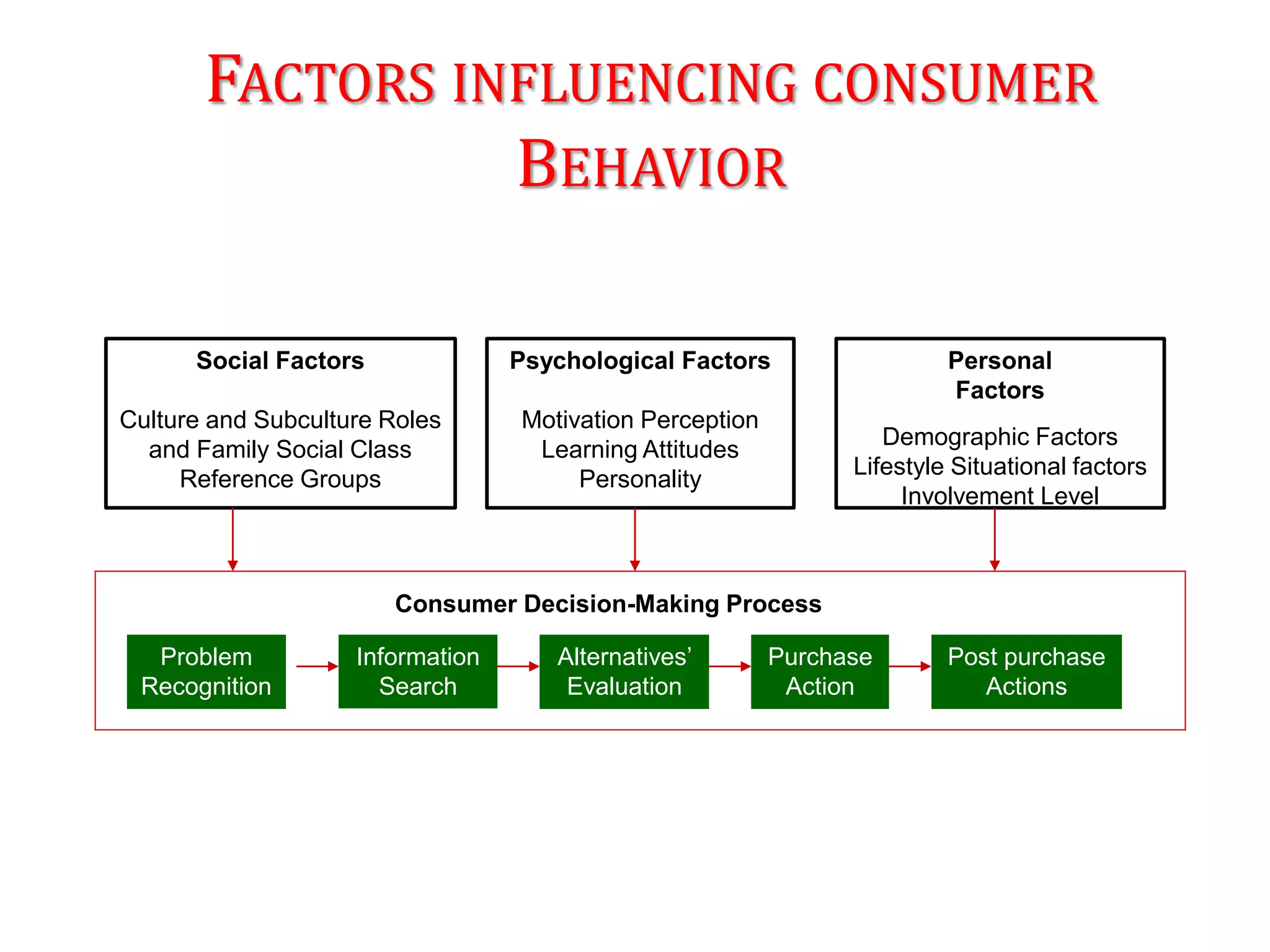 FACTORS INFLUENCING CONSUMER BEHAVIOR

Social Factors

Culture and Subculture Roles and Family Social Class Reference Groups

Psychological Factors

Motivation Perception Learning Attitudes Personality

Personal Factors

Demographic Factors Lifestyle Situational factors Involvement Level

Consumer Decision-Making Process

Problem Recognition

Information Search

Alternatives' Evaluation

Purchase Action

Post purchase Actions